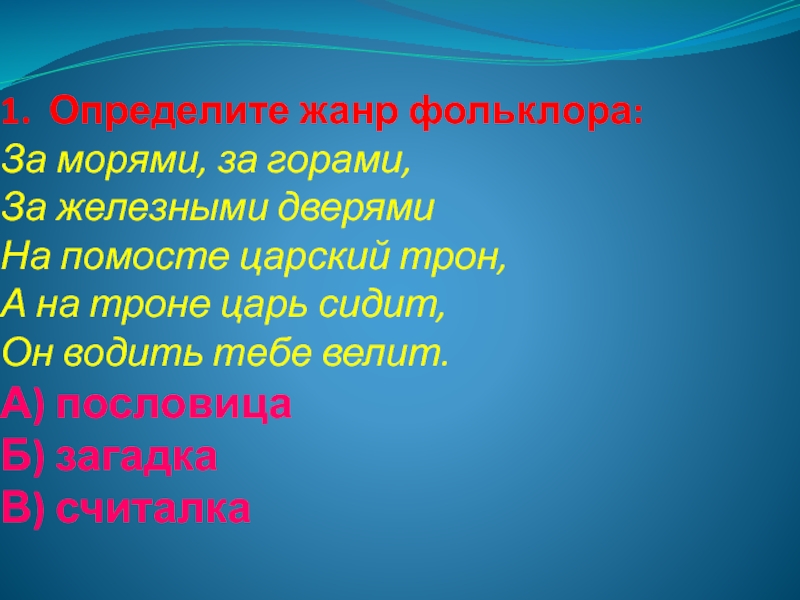 1. Определите жанр фольклора:
За морями, за горами,
За железными дверями
На помосте царский трон,
А на троне царь сидит,
Он водить тебе велит.
А) пословица
Б) загадка
В) считалка